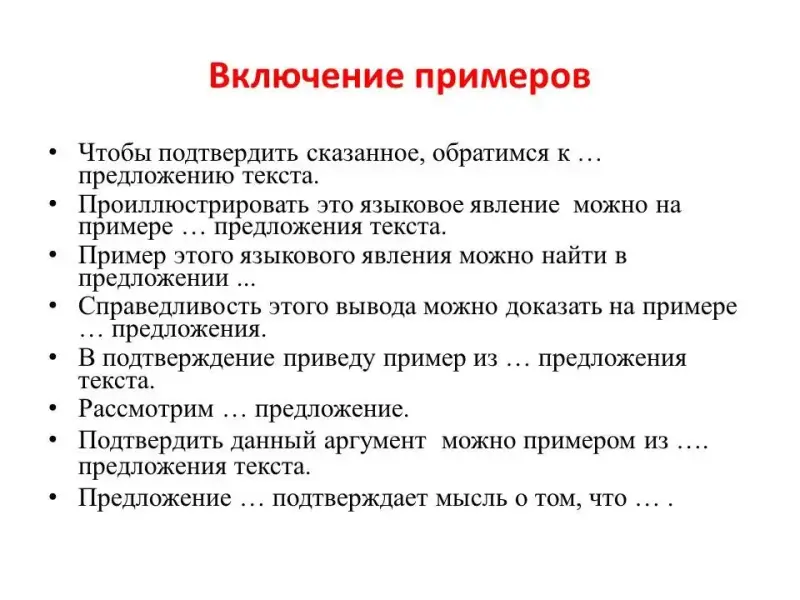 Включение примеров

• Чтобы подтвердить сказанное, обратимся к … предложению текста.
• Проиллюстрировать это языковое явление можно на примере … предложения текста.
• Пример этого языкового явления можно найти в предложении ...
• Справедливость этого вывода можно доказать на примере … предложения.
• В подтверждение приведу пример из … предложения текста.
• Рассмотрим … предложение.
• Подтвердить данный аргумент можно примером из …. предложения текста.
• Предложение … подтверждает мысль о том, что … .